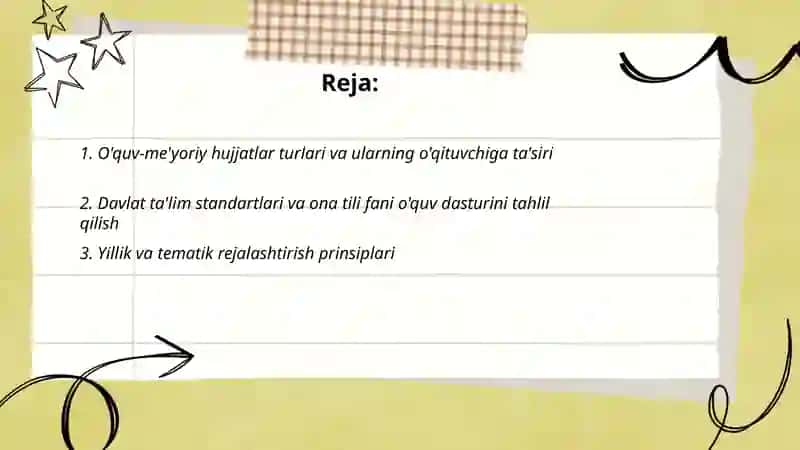 Reja:

1. O'quv-me'yoriy hujjatlar turlari va ularning o'qituvchiga ta'siri

2. Davlat ta'lim standartlari va ona tili fani o'quv dasturini tahlil qilish

3. Yillik va tematik rejalashtirish prinsiplari